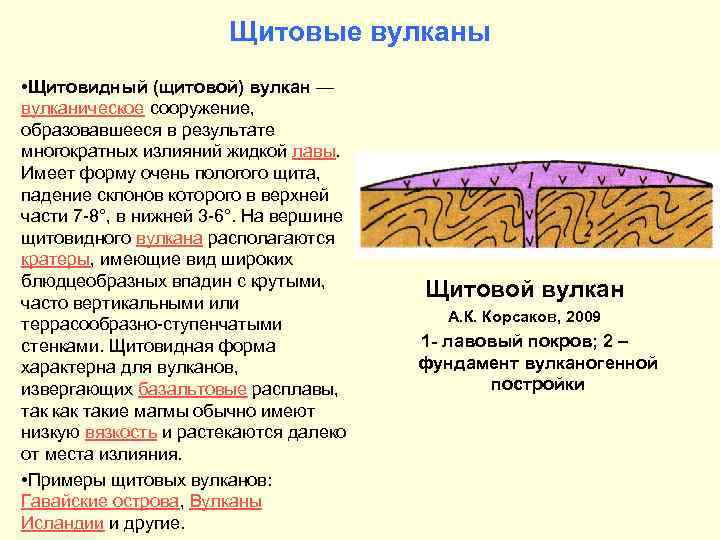 Щитовые вулканы

•Щитовидный (щитовой) вулкан — вулканическое сооружение, образовавшееся в результате многократных излияний жидкой лавы. Имеет форму очень пологого щита, падение склонов которого в верхней части 7-8°, в нижней 3-6°. На вершине щитовидного вулкана располагаются кратеры, имеющие вид широких блюдцеобразных впадин с крутыми, часто вертикальными или террасообразно-ступенчатыми стенками. Щитовидная форма характерна для вулканов, извергающих базальтовые расплавы, так как такие магмы обычно имеют низкую вязкость и растекаются далеко от места излияния.

•Примеры щитовых вулканов: Гавайские острова, Вулканы Исландии и другие.

1

Щитовой вулкан

А.К. Корсаков, 2009

1- лавовый покров; 2 – фундамент вулканогенной постройки